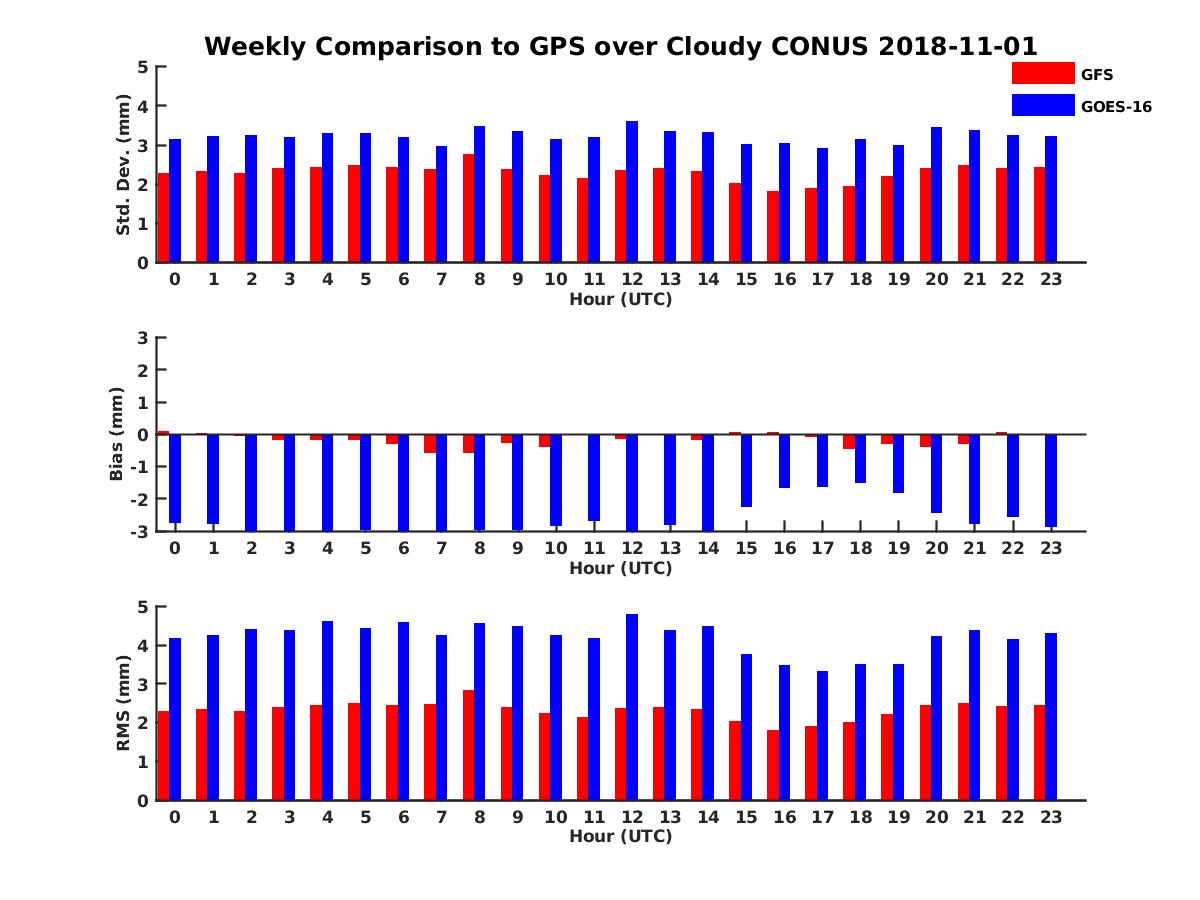 Weekly Comparison to GPS over Cloudy CONUS 2018-11-01

GFS
GOES-16

Std. Dev. (mm)
5
4
3
2
1
0
0 1 2 3 4 5 6 7 8 9 10 11 12 13 14 15 16 17 18 19 20 21 22 23
Hour (UTC)

Bias (mm)
3
2
1
0
-1
-2
-3
0 1 2 3 4 5 6 7 8 9 10 11 12 13 14 15 16 17 18 19 20 21 22 23
Hour (UTC)

RMS (mm)
5
4
3
2
1
0
0 1 2 3 4 5 6 7 8 9 10 11 12 13 14 15 16 17 18 19 20 21 22 23
Hour (UTC)